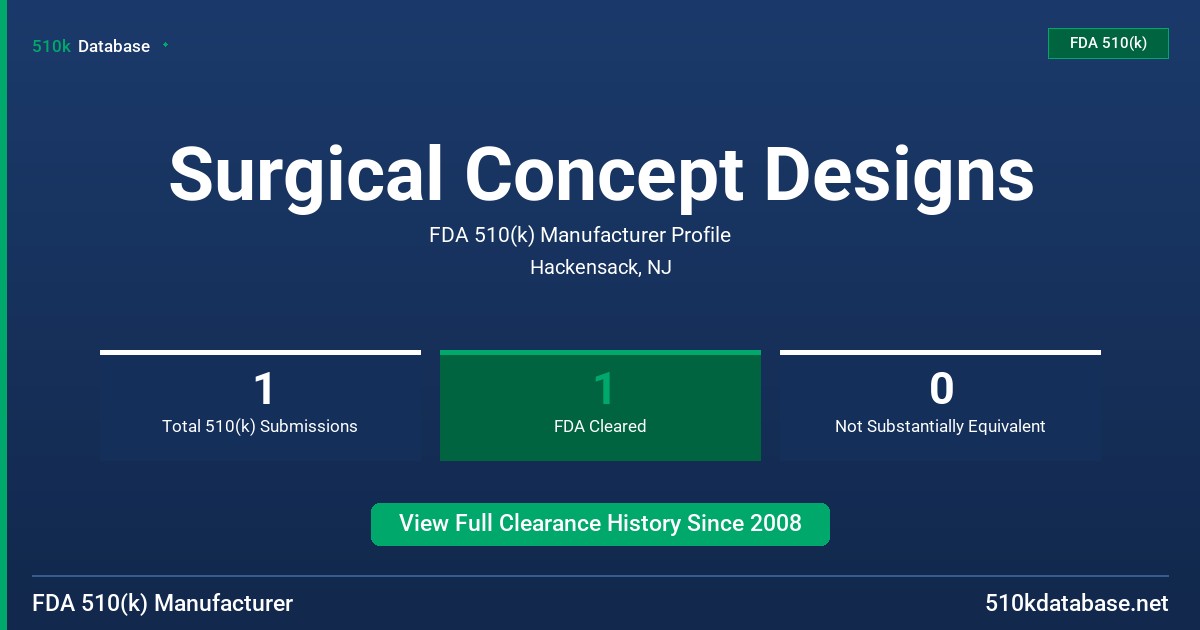 510k Database

FDA 510(k)

Surgical Concept Designs

FDA 510(k) Manufacturer Profile

Hackensack, NJ

1
Total 510(k) Submissions

1
FDA Cleared

0
Not Substantially Equivalent

View Full Clearance History Since 2008

FDA 510(k) Manufacturer

510kdatabase.net